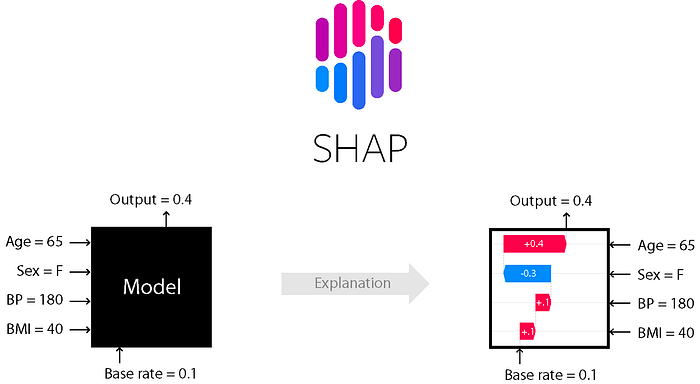 SHAP

Output = 0.4

Age = 65
Sex = F
BP = 180
BMI = 40

Model

Base rate = 0.1

Explanation

Output = 0.4

+0.4
-0.3
+.1
+.1

Age = 65
Sex = F
BP = 180
BMI = 40

Base rate = 0.1